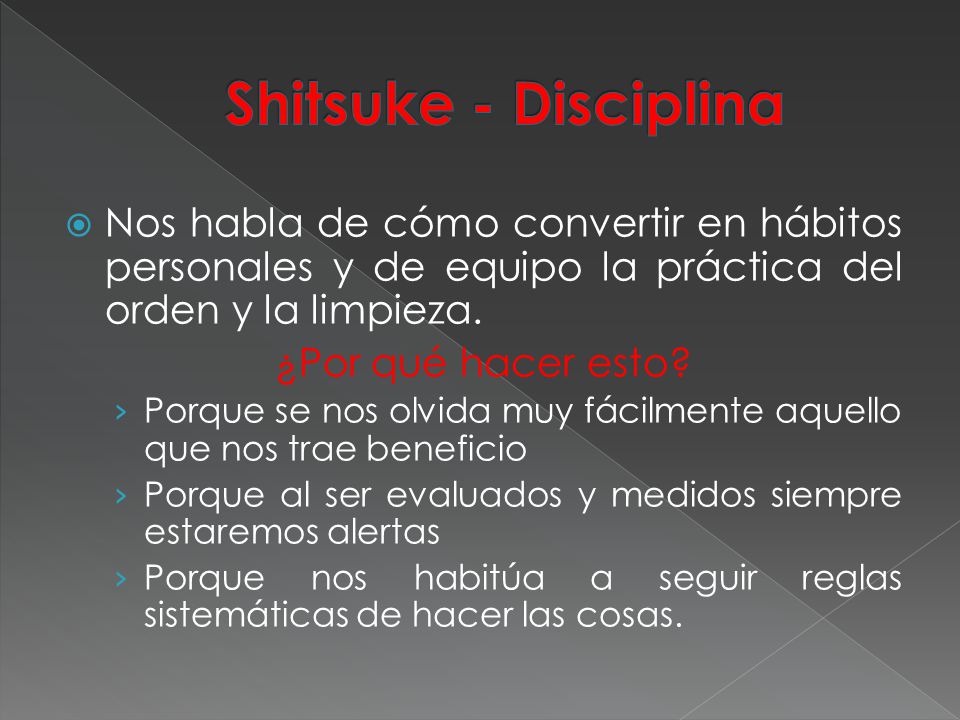 Shitsuke - Disciplina

Nos habla de cómo convertir en hábitos personales y de equipo la práctica del orden y la limpieza.

¿Por qué hacer esto?

› Porque se nos olvida muy fácilmente aquello que nos trae beneficio
› Porque al ser evaluados y medidos siempre estaremos alertas
› Porque nos habitúa a seguir reglas sistemáticas de hacer las cosas.